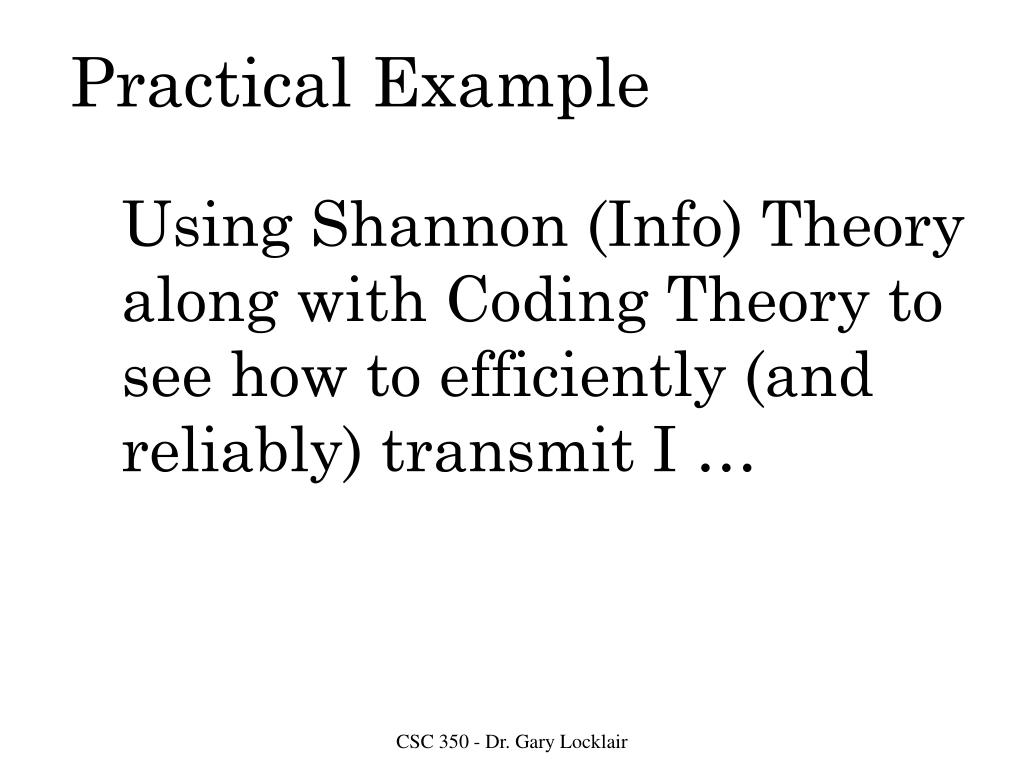 Practical Example

Using Shannon (Info) Theory along with Coding Theory to see how to efficiently (and reliably) transmit I …

CSC 350 - Dr. Gary Locklair